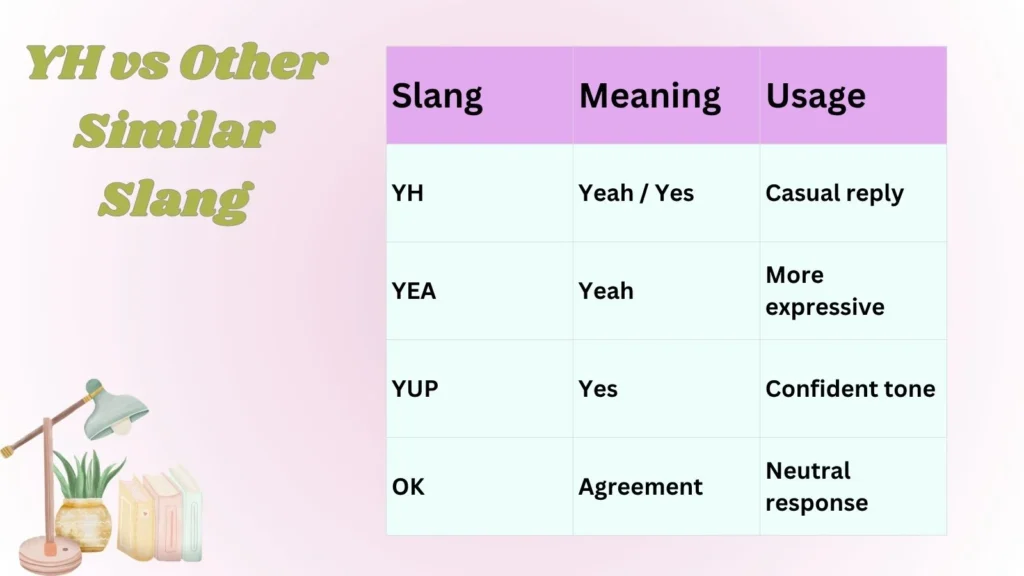 YH vs Other Similar Slang

| Slang | Meaning | Usage |
|---|---|---|
| YH | Yeah / Yes | Casual reply |
| YEA | Yeah | More expressive |
| YUP | Yes | Confident tone |
| OK | Agreement | Neutral response |